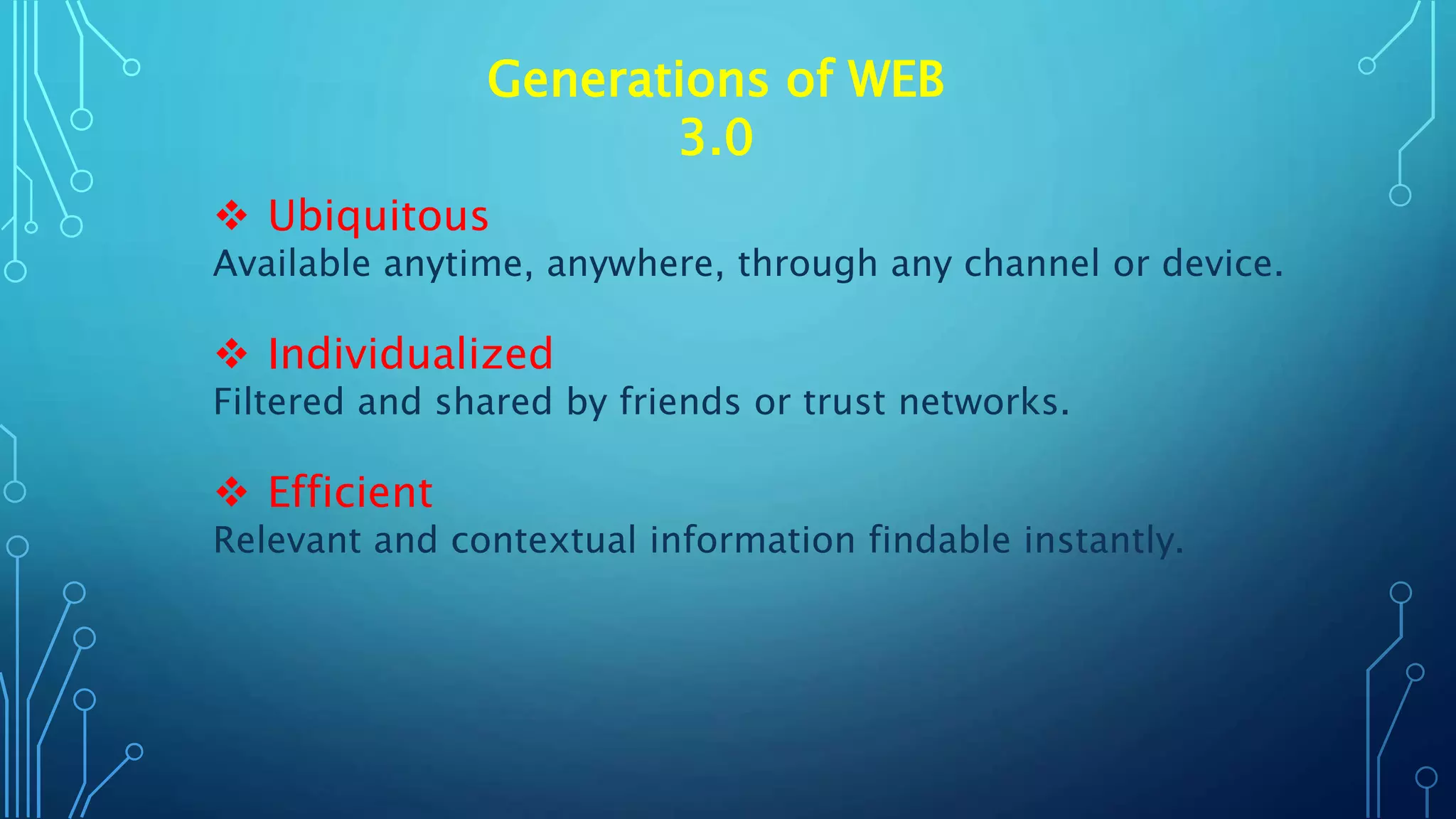 Generations of WEB
3.0

❖ Ubiquitous
Available anytime, anywhere, through any channel or device.

❖ Individualized
Filtered and shared by friends or trust networks.

❖ Efficient
Relevant and contextual information findable instantly.